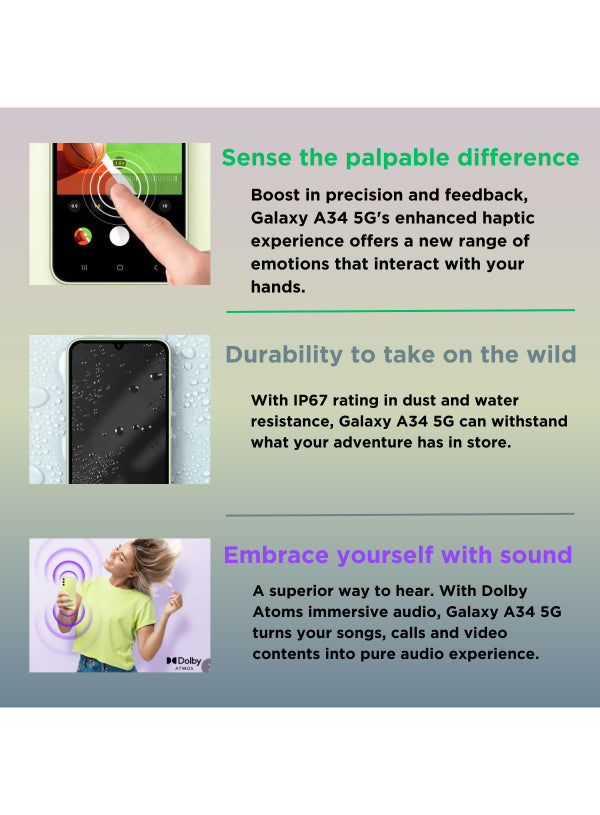 Sense the palpable difference

Boost in precision and feedback, Galaxy A34 5G's enhanced haptic experience offers a new range of emotions that interact with your hands.

Durability to take on the wild

With IP67 rating in dust and water resistance, Galaxy A34 5G can withstand what your adventure has in store.

Embrace yourself with sound

A superior way to hear. With Dolby Atoms immersive audio, Galaxy A34 5G turns your songs, calls and video contents into pure audio experience.

Dolby ATMOS